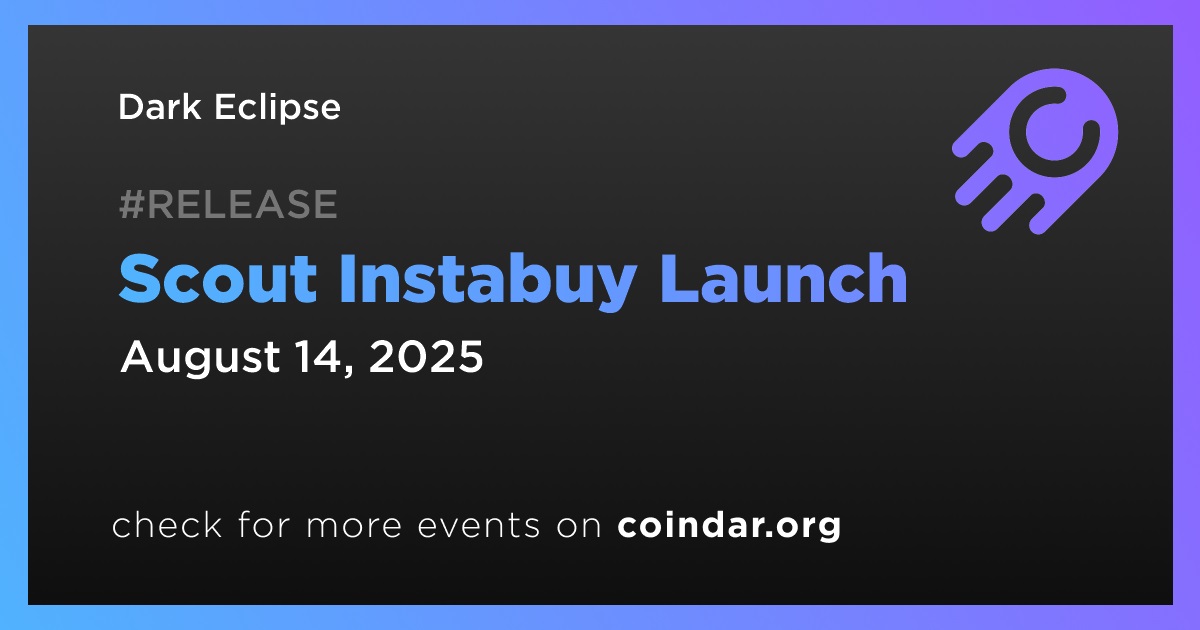 Dark Eclipse

#RELEASE

Scout Instabuy Launch

August 14, 2025

check for more events on coindar.org